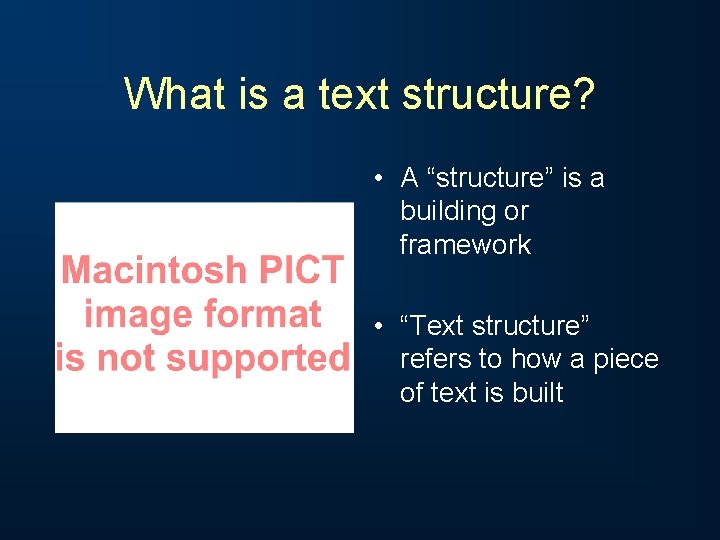 What is a text structure?

Macintosh PICT image format is not supported

• A “structure” is a building or framework

• “Text structure” refers to how a piece of text is built